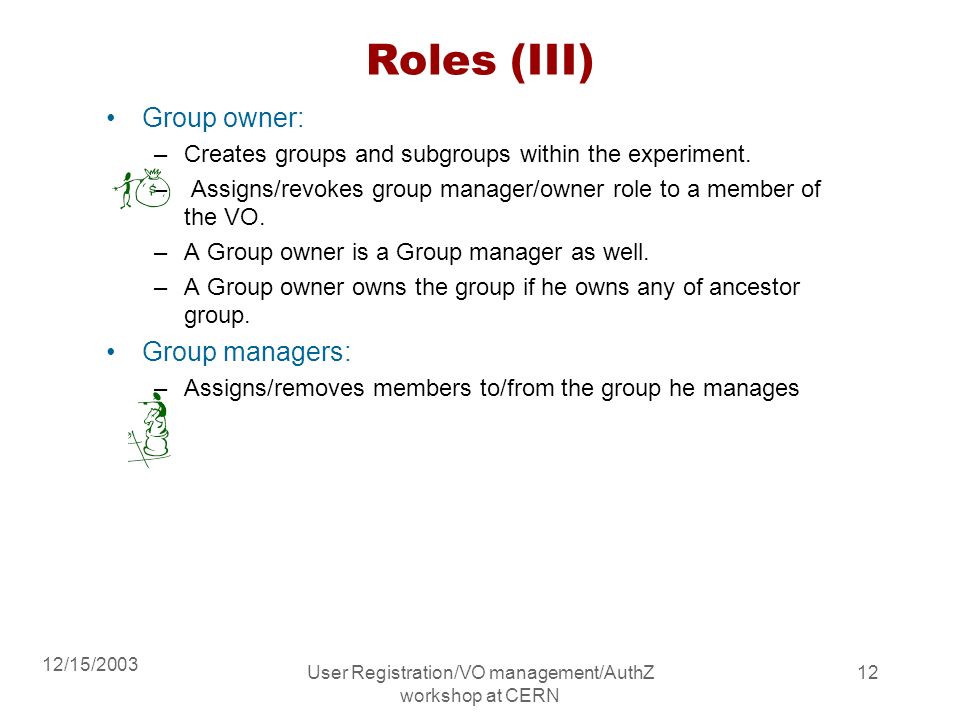 Roles (III)

• Group owner:
– Creates groups and subgroups within the experiment.
– Assigns/revokes group manager/owner role to a member of the VO.
– A Group owner is a Group manager as well.
– A Group owner owns the group if he owns any of ancestor group.

• Group managers:
– Assigns/removes members to/from the group he manages

12/15/2003

User Registration/VO management/AuthZ workshop at CERN

12